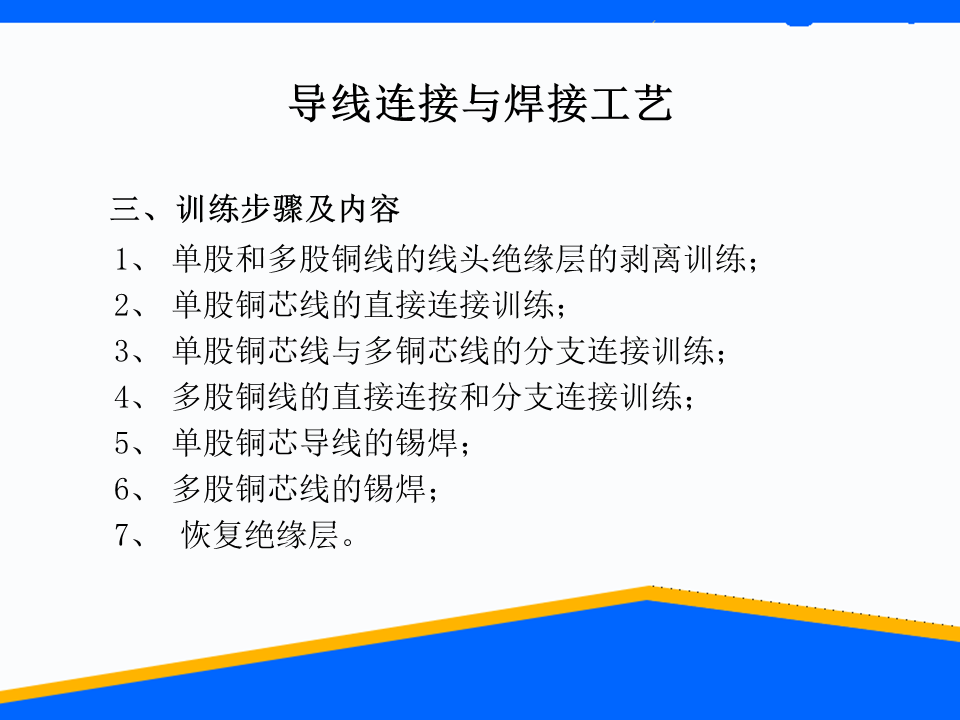 导线连接与焊接工艺

三、训练步骤及内容
1、 单股和多股铜线的线头绝缘层的剥离训练；
2、 单股铜芯线的直接连接训练；
3、 单股铜芯线与多铜芯线的分支连接训练；
4、 多股铜线的直接连按和分支连接训练；
5、 单股铜芯导线的锡焊；
6、 多股铜芯线的锡焊；
7、 恢复绝缘层。